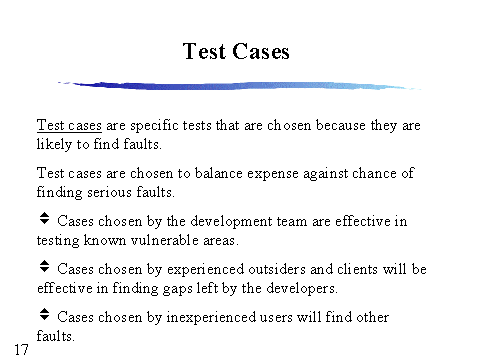 Test Cases

Test cases are specific tests that are chosen because they are likely to find faults.

Test cases are chosen to balance expense against chance of finding serious faults.

Cases chosen by the development team are effective in testing known vulnerable areas.

Cases chosen by experienced outsiders and clients will be effective in finding gaps left by the developers.

Cases chosen by inexperienced users will find other faults.

17